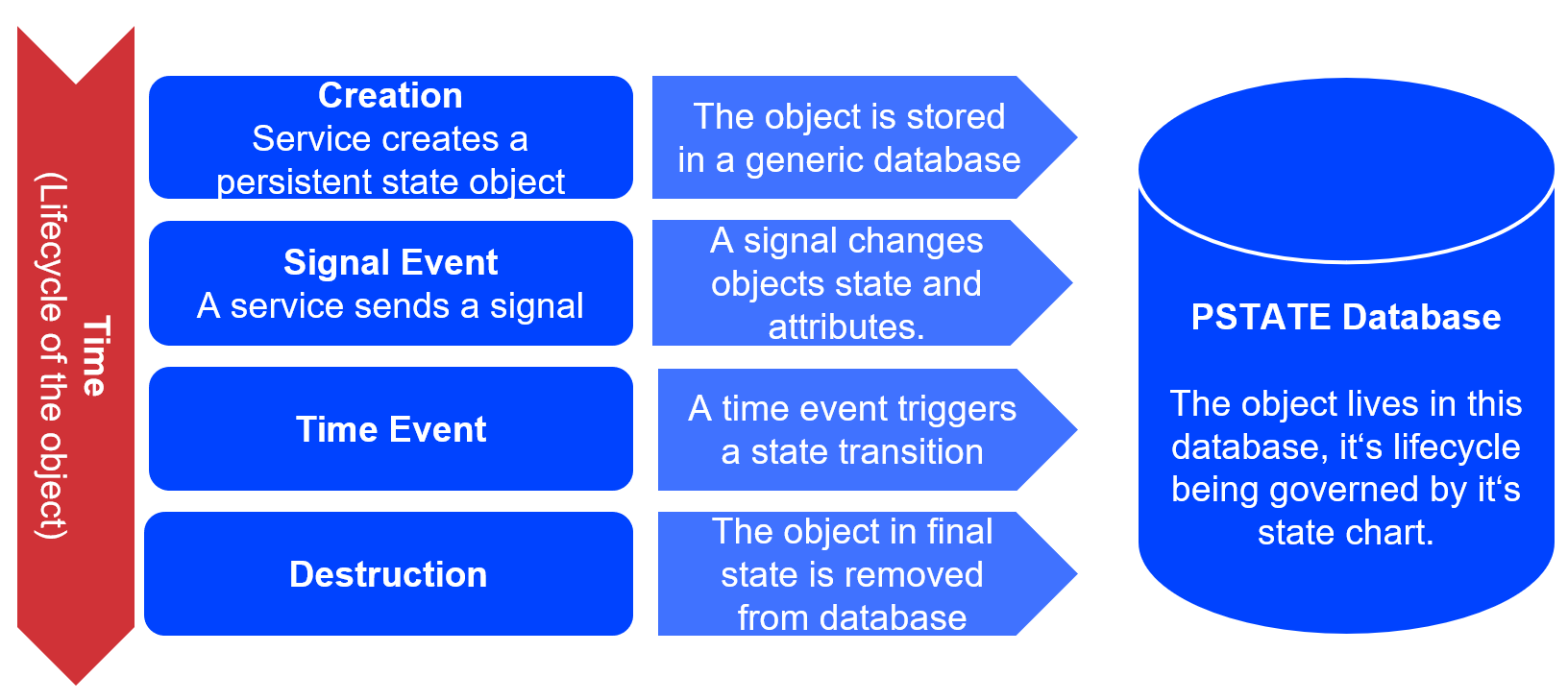 Time
(Lifecycle of the object)

Creation
Service creates a persistent state object

The object is stored in a generic database

Signal Event
A service sends a signal

A signal changes objects state and attributes.

Time Event

A time event triggers a state transition

Destruction

The object in final state is removed from database

PSTATE Database

The object lives in this database, it‘s lifecycle being governed by it‘s state chart.